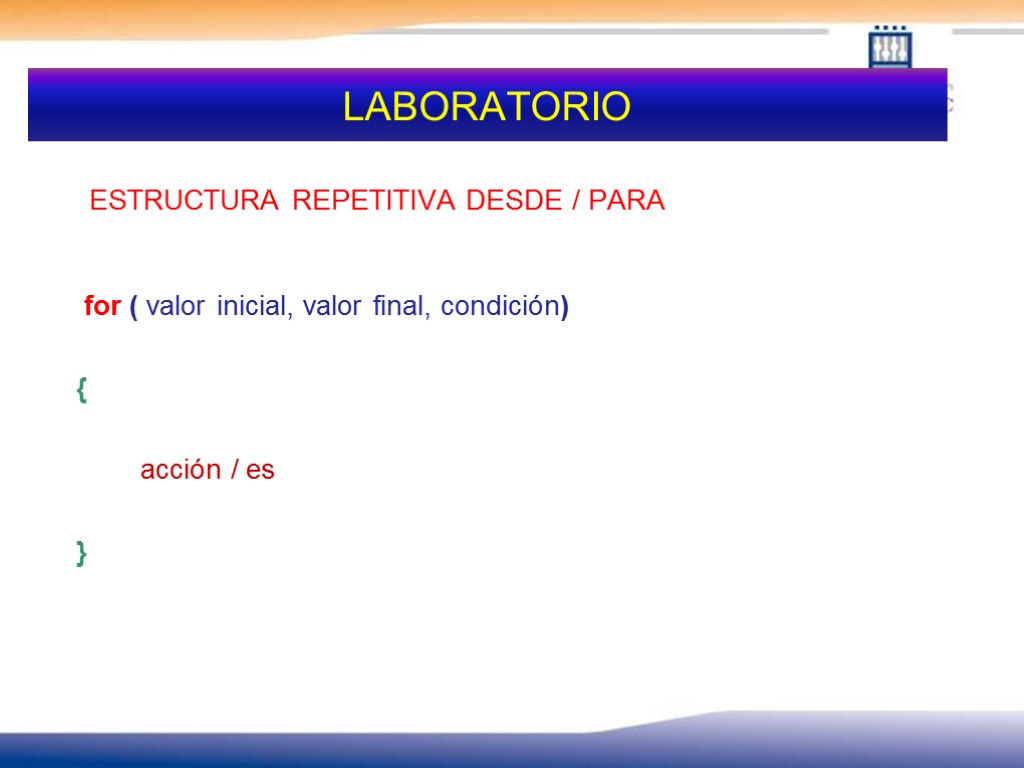 LABORATORIO

ESTRUCTURA REPETITIVA DESDE / PARA

for ( valor inicial, valor final, condición)

{

acción / es

}